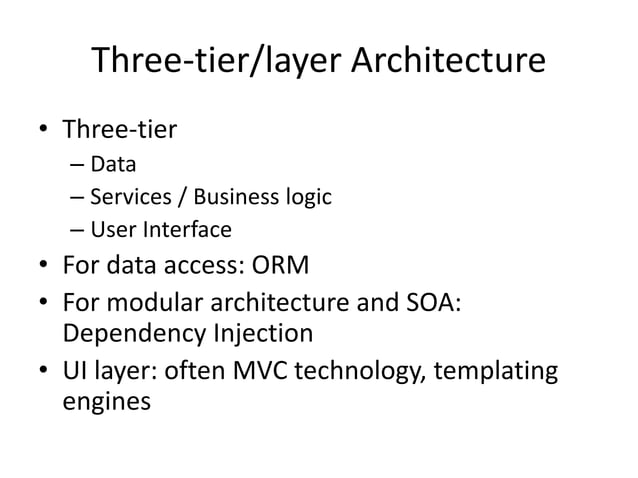 Three-tier/layer Architecture

• Three-tier
– Data
– Services / Business logic
– User Interface
• For data access: ORM
• For modular architecture and SOA: Dependency Injection
• UI layer: often MVC technology, templating engines